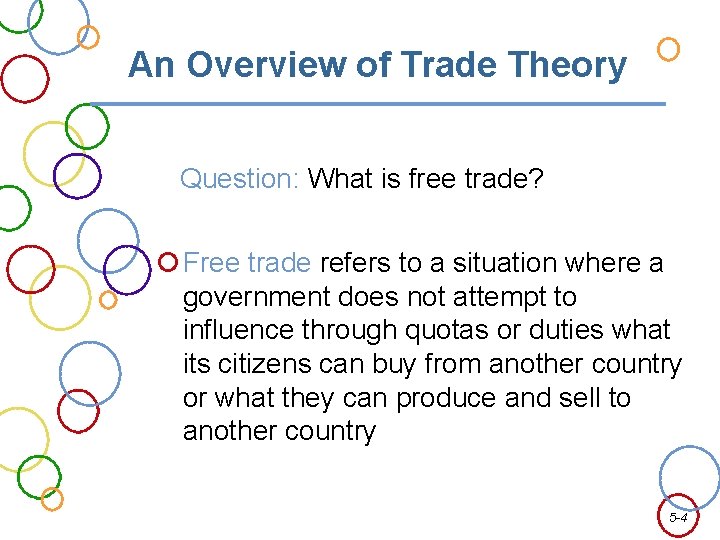 An Overview of Trade Theory

Question: What is free trade?

Free trade refers to a situation where a government does not attempt to influence through quotas or duties what its citizens can buy from another country or what they can produce and sell to another country

5-4